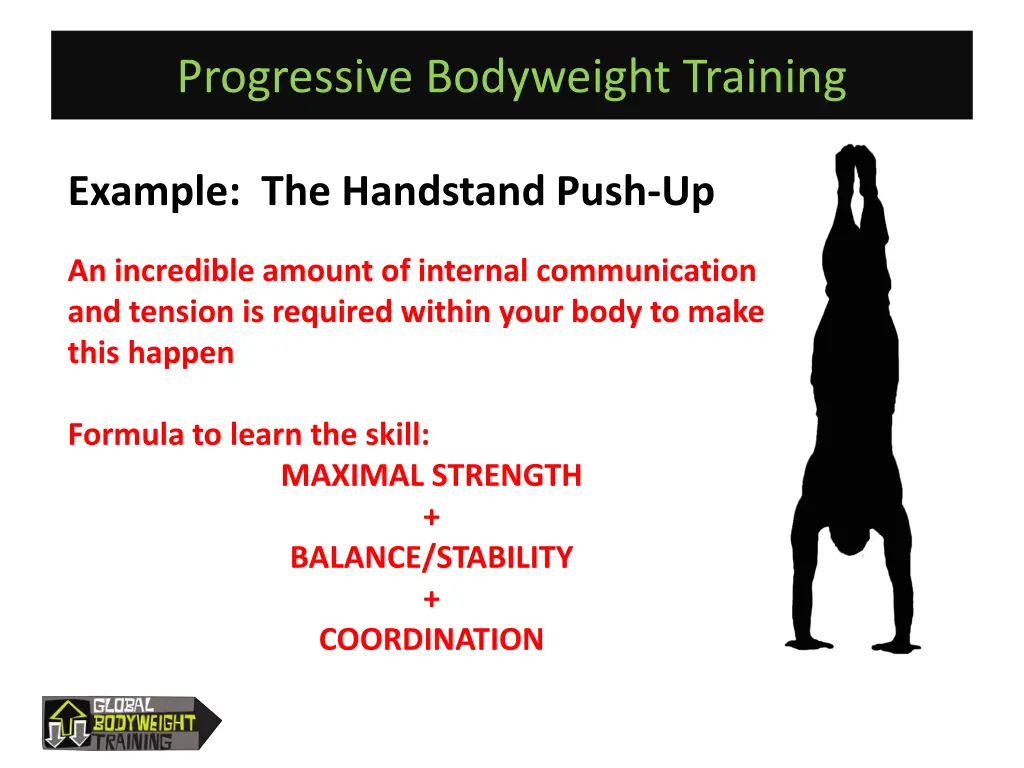 Progressive Bodyweight Training

Example: The Handstand Push-Up

An incredible amount of internal communication and tension is required within your body to make this happen

Formula to learn the skill:

MAXIMAL STRENGTH
+
BALANCE/STABILITY
+
COORDINATION

GLOBAL BODYWEIGHT TRAINING